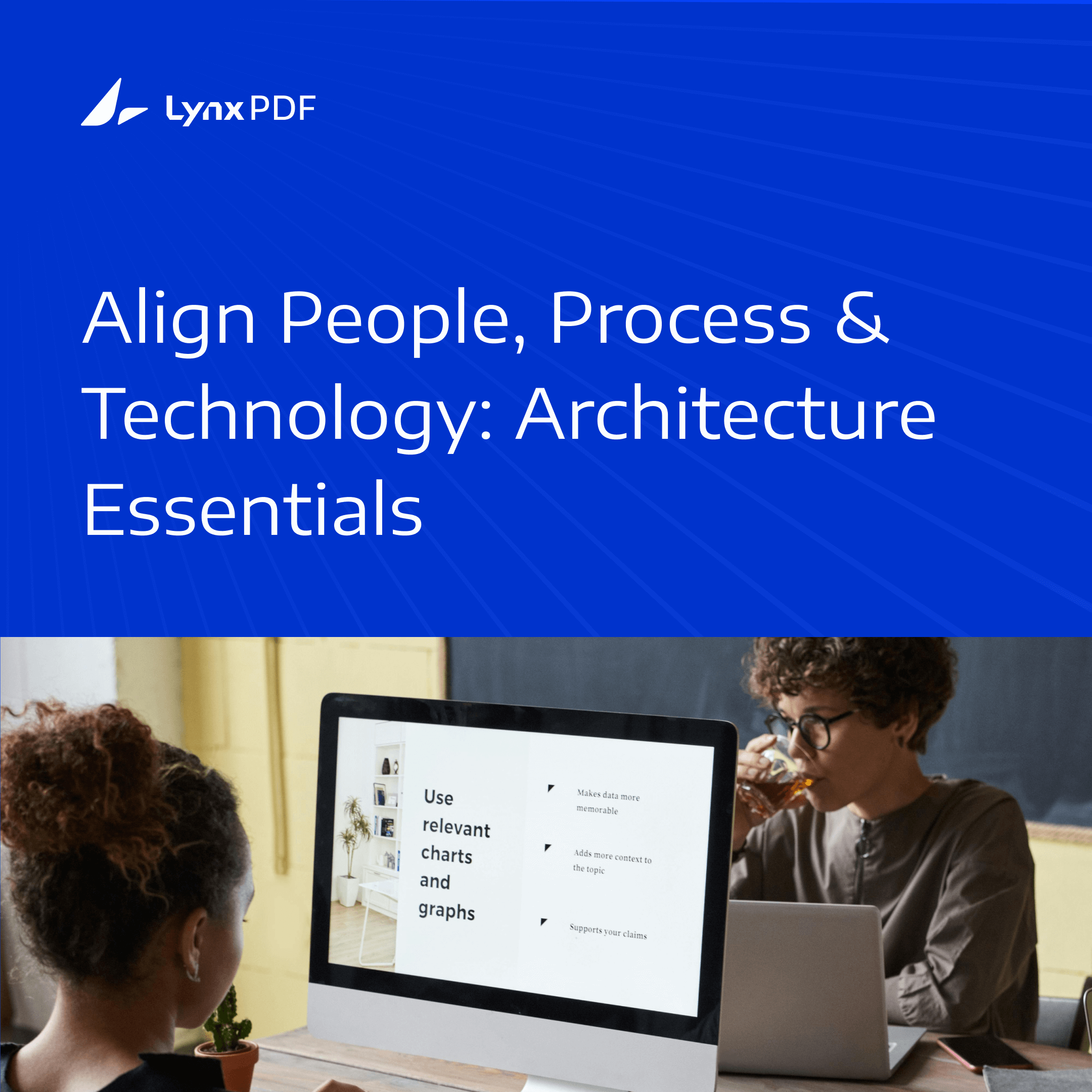 Lynx PDF

Align People, Process & Technology: Architecture Essentials

Use relevant charts and graphs

Makes data more memorable

Adds more context to the topic

Supports your claims